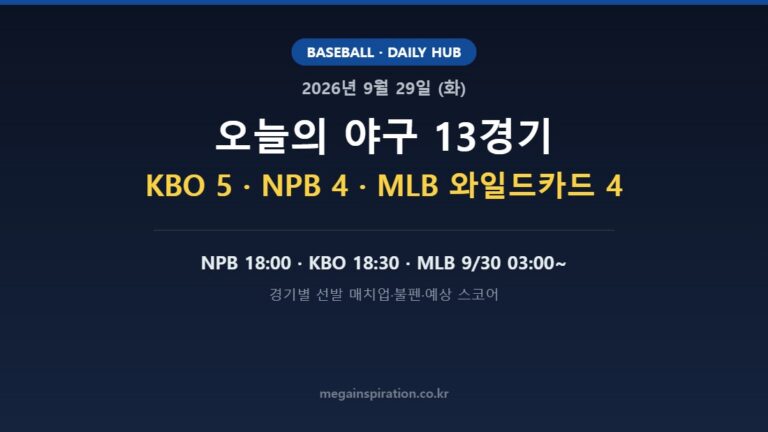 BASEBALL · DAILY HUB

2026년 9월 29일 (화)

오늘의 야구 13경기

KBO 5 · NPB 4 · MLB 와일드카드 4

NPB 18:00 · KBO 18:30 · MLB 9/30 03:00~

경기별 선발 매치업·불펜·예상 스코어

megainspiration.co.kr